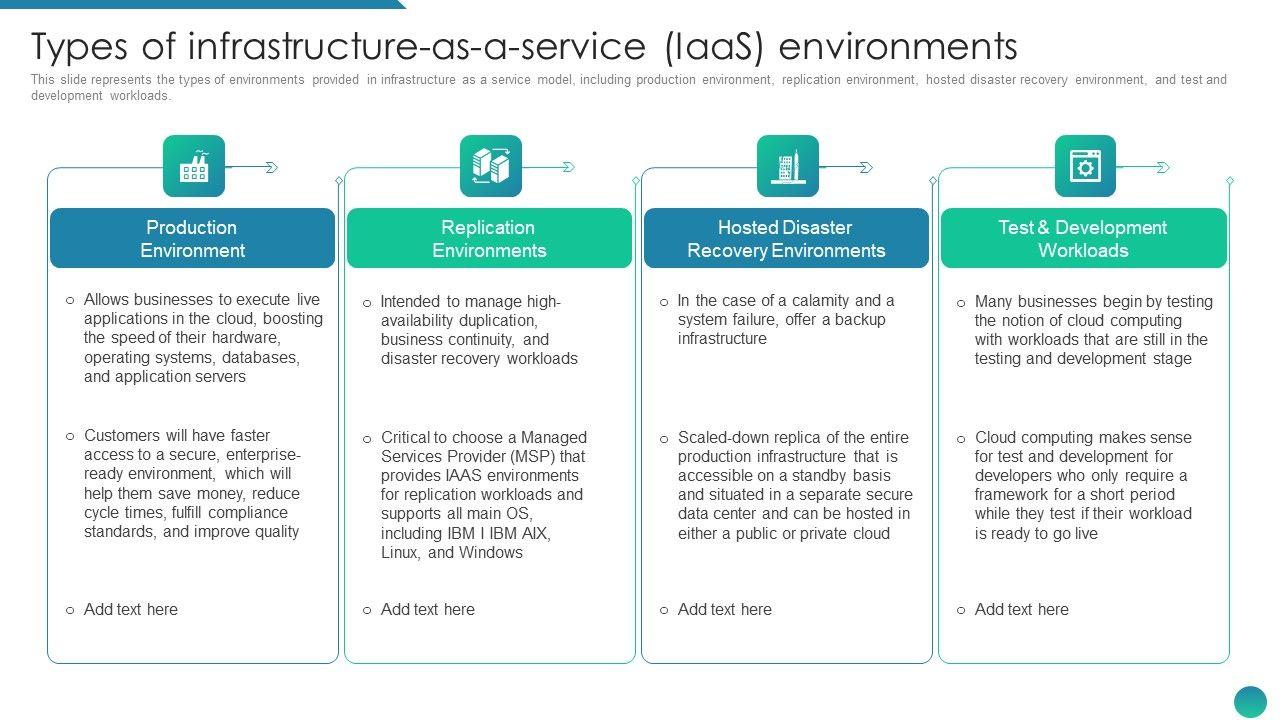 Types of infrastructure-as-a-service (IaaS) environments

This slide represents the types of environments provided in infrastructure as a service model, including production environment, replication environment, hosted disaster recovery environment, and test and development workloads.

Production Environment

○ Allows businesses to execute live applications in the cloud, boosting the speed of their hardware, operating systems, databases, and application servers

○ Customers will have faster access to a secure, enterprise-ready environment, which will help them save money, reduce cycle times, fulfill compliance standards, and improve quality

○ Add text here

Replication Environments

○ Intended to manage high-availability duplication, business continuity, and disaster recovery workloads

○ Critical to choose a Managed Services Provider (MSP) that provides IAAS environments for replication workloads and supports all main OS, including IBM I IBM AIX, Linux, and Windows

○ Add text here

Hosted Disaster Recovery Environments

○ In the case of a calamity and a system failure, offer a backup infrastructure

○ Scaled-down replica of the entire production infrastructure that is accessible on a standby basis and situated in a separate secure data center and can be hosted in either a public or private cloud

○ Add text here

Test & Development Workloads

○ Many businesses begin by testing the notion of cloud computing with workloads that are still in the testing and development stage

○ Cloud computing makes sense for test and development for developers who only require a framework for a short period while they test if their workload is ready to go live

○ Add text here